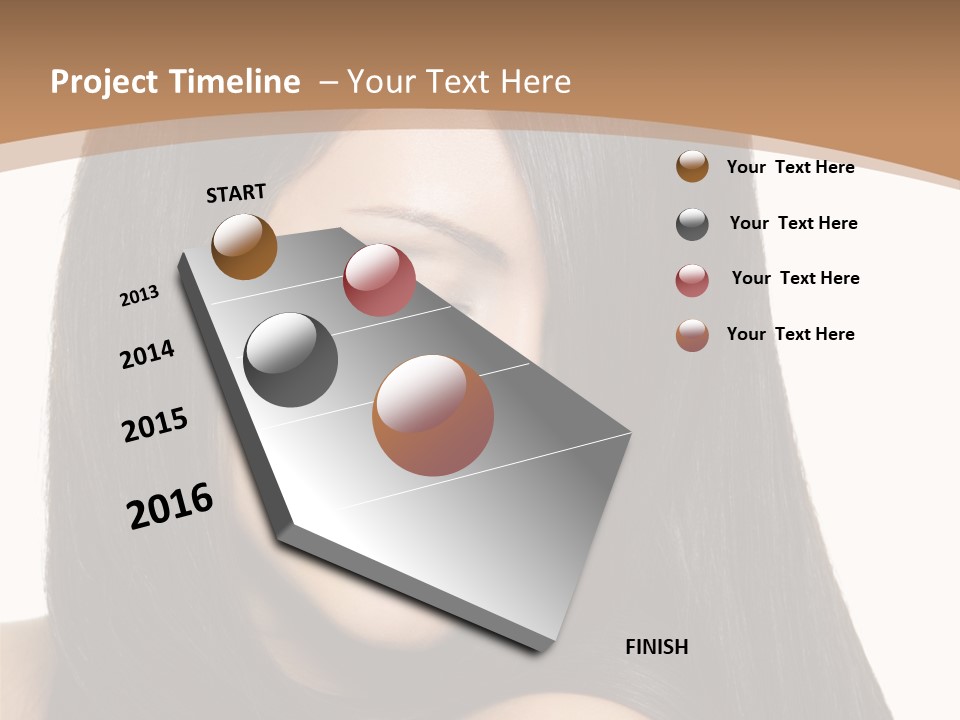 Project Timeline – Your Text Here

START

2013

2014

2015

2016

FINISH

Your Text Here

Your Text Here

Your Text Here

Your Text Here